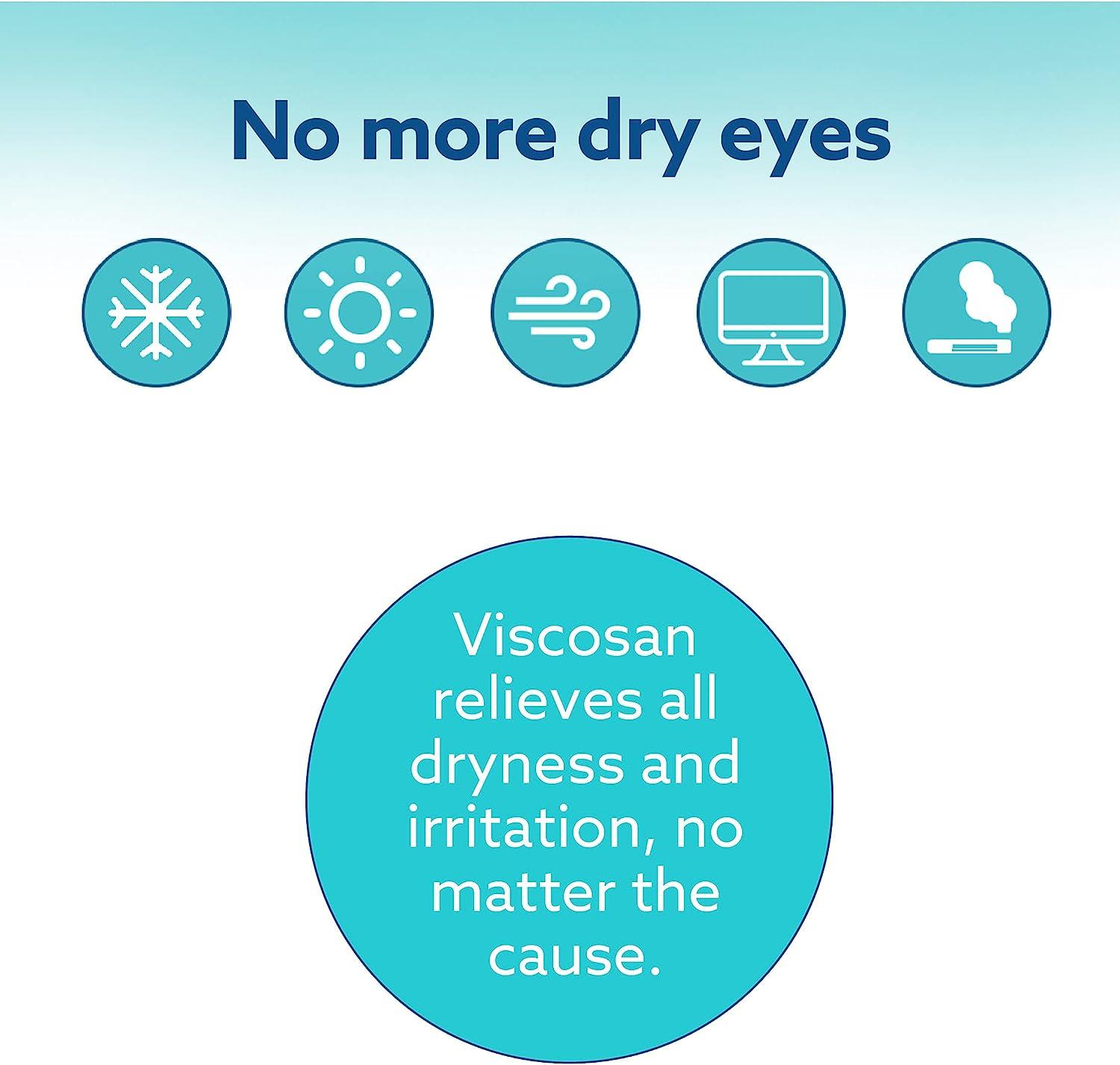 No more dry eyes

Viscosan relieves all dryness and irritation, no matter the cause.